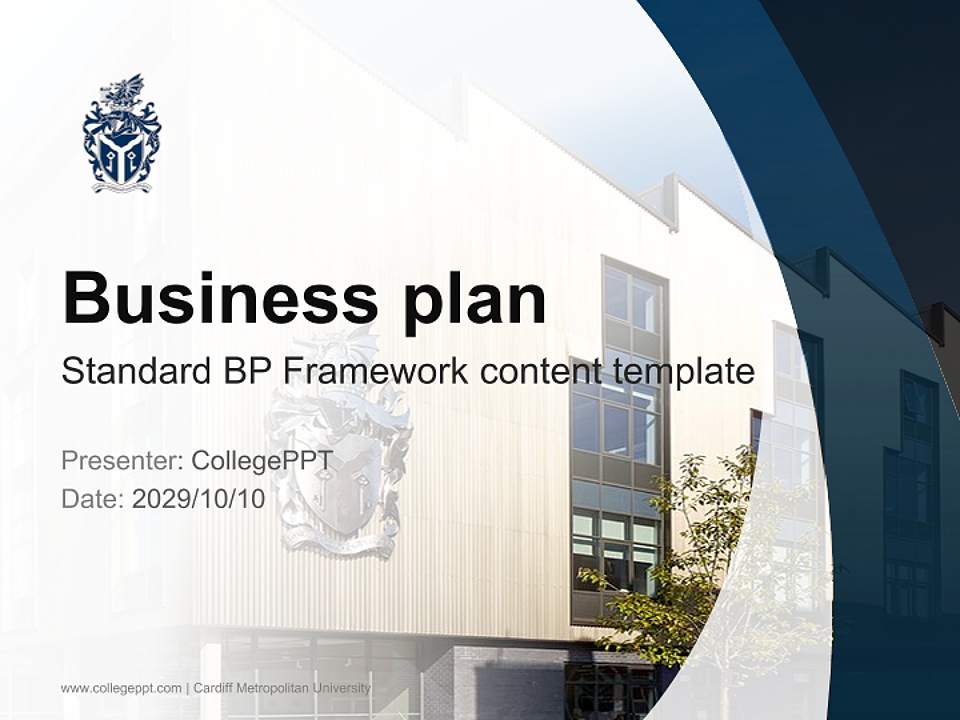 Business plan

Standard BP Framework content template

Presenter: CollegePPT
Date: 2029/10/10

www.collegeppt.com | Cardiff Metropolitan University